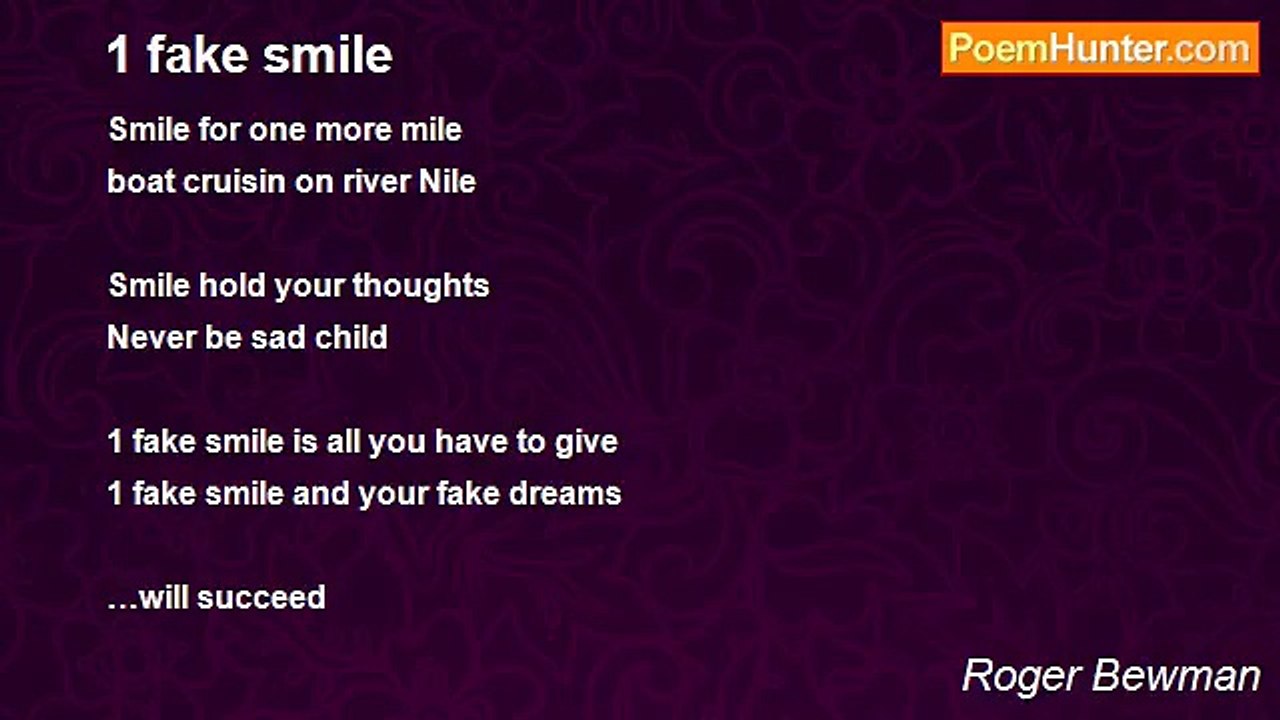 1 fake smile

PoemHunter.com

Smile for one more mile
boat cruisin on river Nile

Smile hold your thoughts
Never be sad child

1 fake smile is all you have to give
1 fake smile and your fake dreams

...will succeed

Roger Bewman